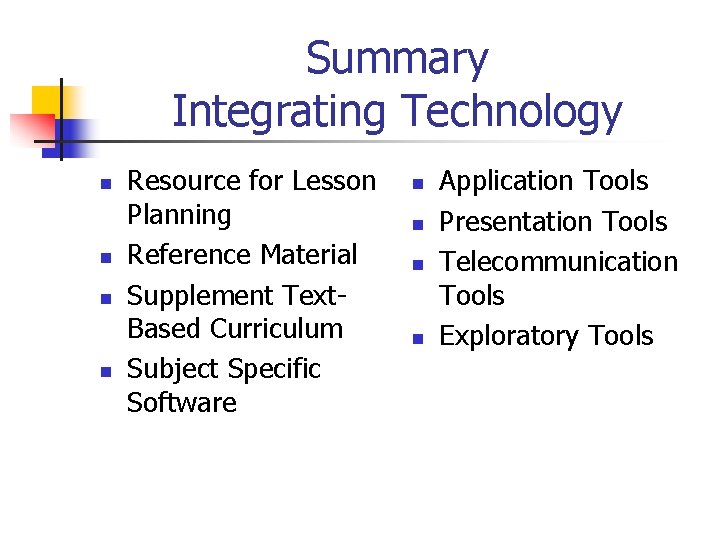 Summary
Integrating Technology

- Resource for Lesson Planning
- Reference Material
- Supplement Text-Based Curriculum
- Subject Specific Software

- Application Tools
- Presentation Tools
- Telecommunication Tools
- Exploratory Tools